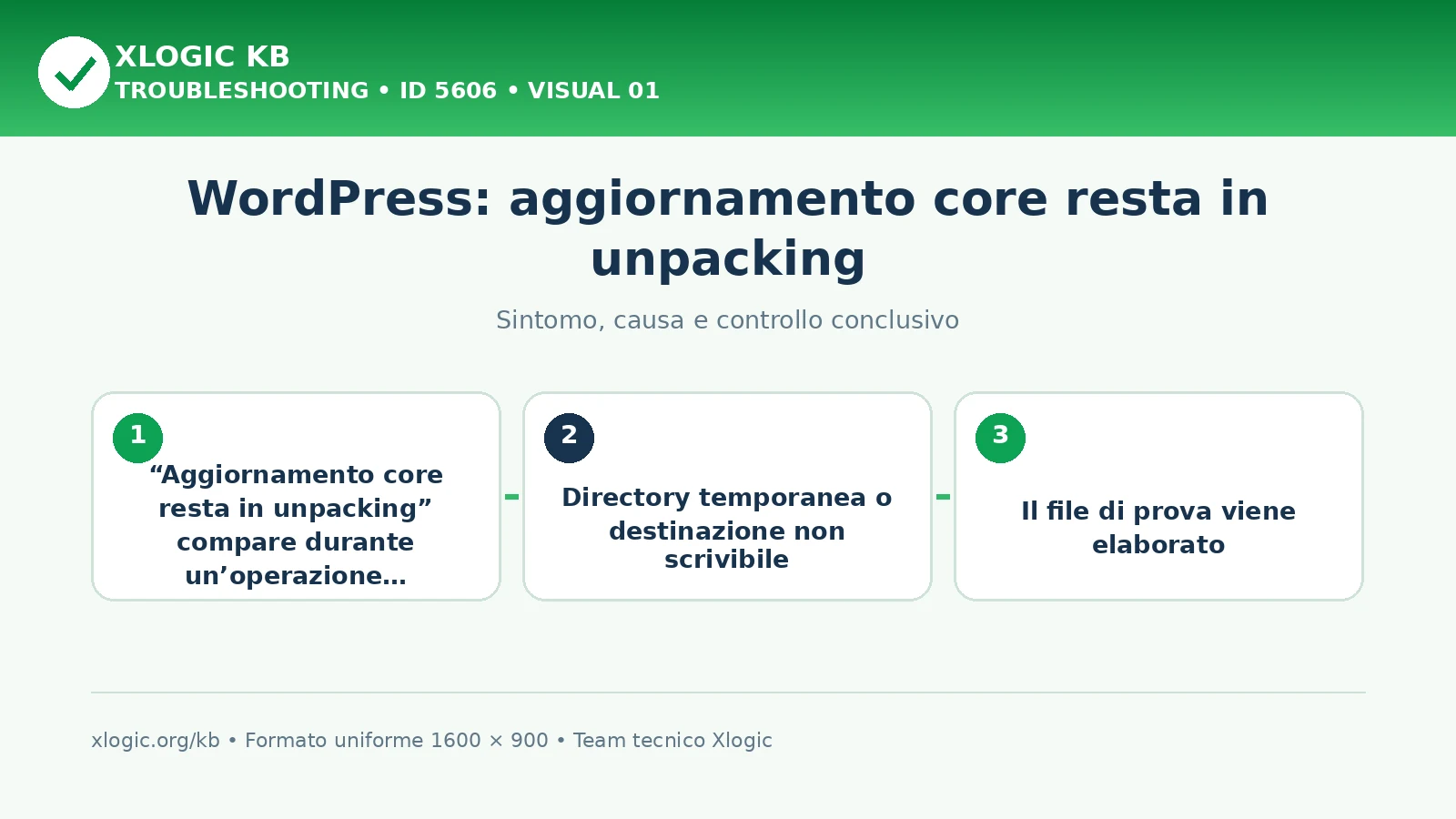 XLOGIC KB
TROUBLESHOOTING • ID 5606 • VISUAL 01

WordPress: aggiornamento core resta in unpacking

Sintomo, causa e controllo conclusivo

1
“Aggiornamento core resta in unpacking” compare durante un’operazione…

2
Directory temporanea o destinazione non scrivibile

3
Il file di prova viene elaborato

xlogic.org/kb • Formato uniforme 1600 × 900 • Team tecnico Xlogic